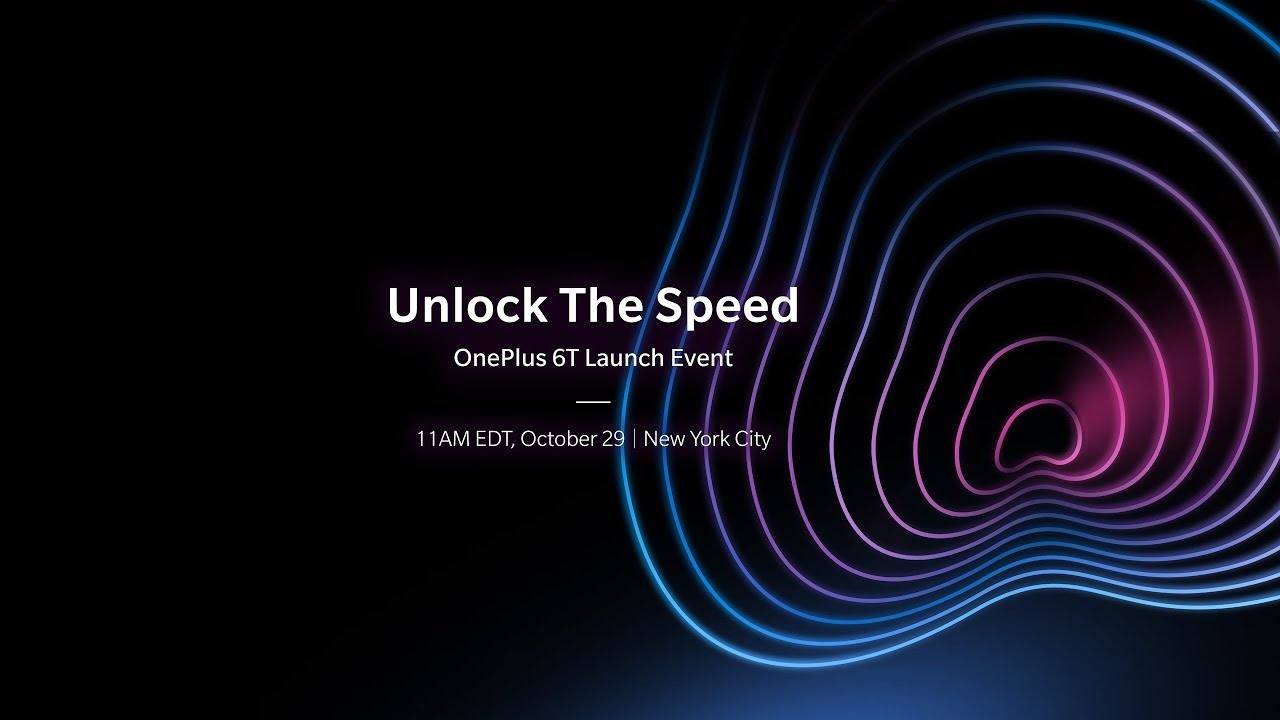 Unlock The Speed

OnePlus 6T Launch Event

11AM EDT, October 29 | New York City